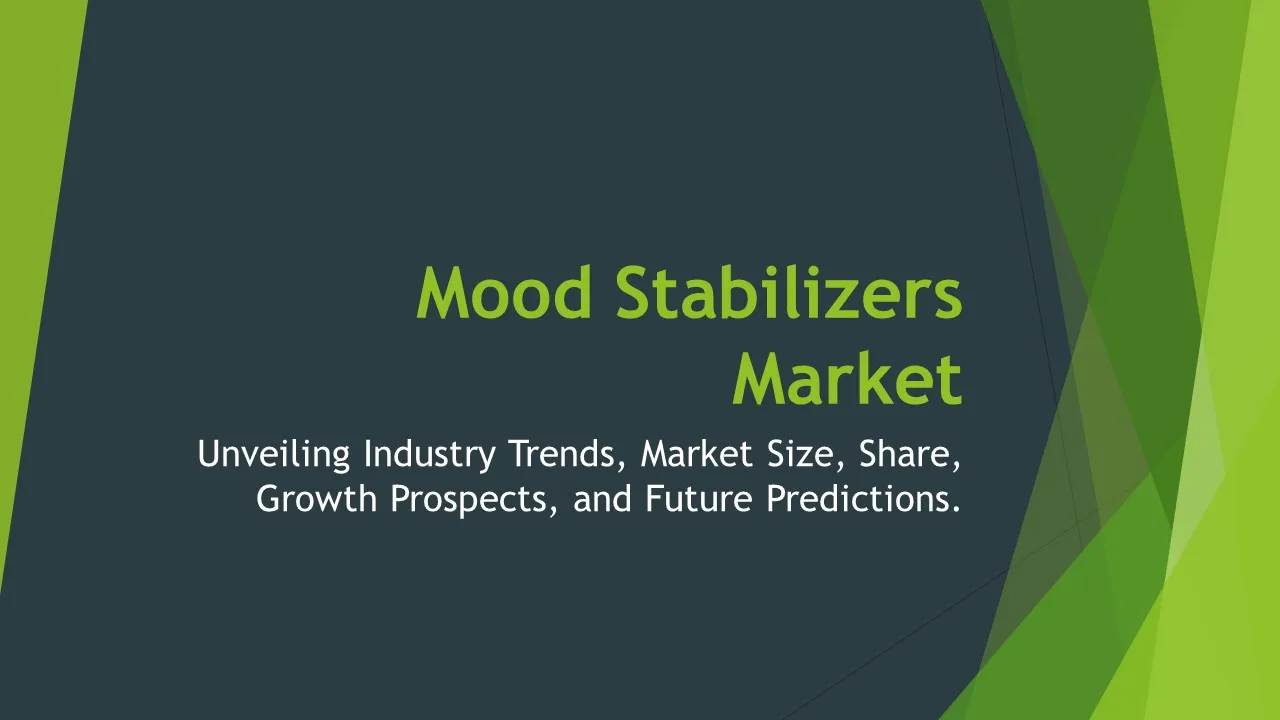 Mood Stabilizers Market

Unveiling Industry Trends, Market Size, Share, Growth Prospects, and Future Predictions.